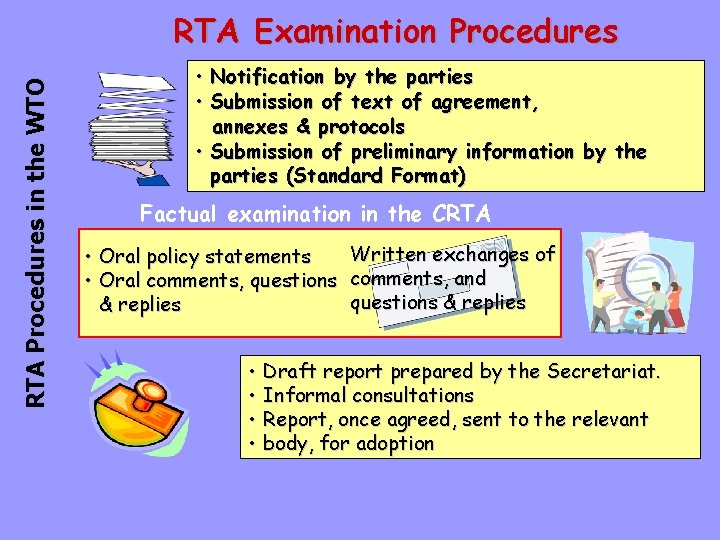 RTA Examination Procedures

RTA Procedures in the WTO

• Notification by the parties
• Submission of text of agreement, annexes & protocols
• Submission of preliminary information by the parties (Standard Format)

Factual examination in the CRTA

• Oral policy statements
• Oral comments, questions & replies

Written exchanges of comments, and questions & replies

• Draft report prepared by the Secretariat.
• Informal consultations
• Report, once agreed, sent to the relevant
• body, for adoption